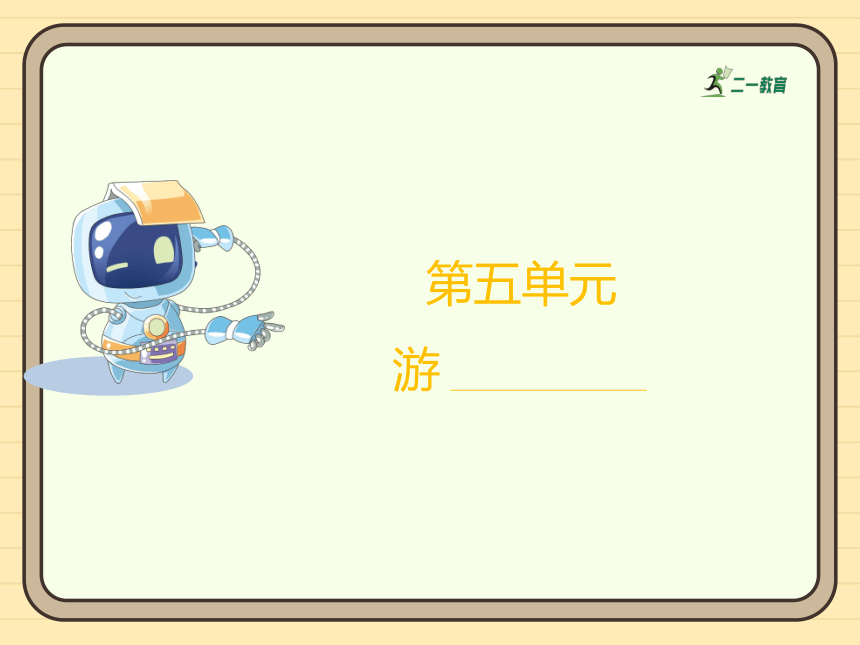 二一教育

第五单元

游 __________